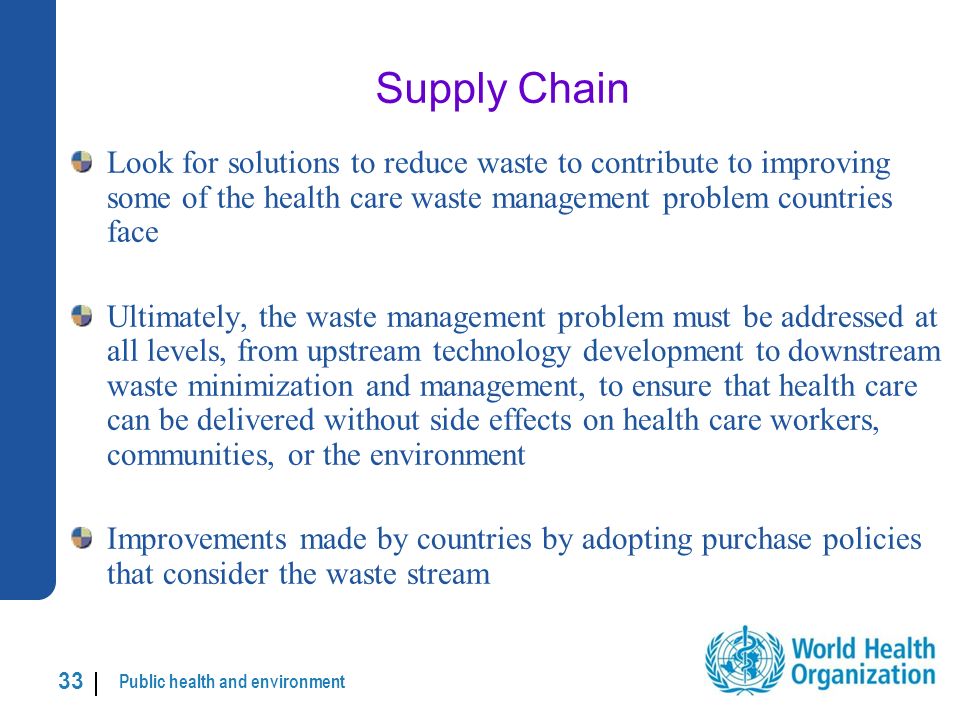 Supply Chain

Look for solutions to reduce waste to contribute to improving some of the health care waste management problem countries face

Ultimately, the waste management problem must be addressed at all levels, from upstream technology development to downstream waste minimization and management, to ensure that health care can be delivered without side effects on health care workers, communities, or the environment

Improvements made by countries by adopting purchase policies that consider the waste stream

33 | Public health and environment

World Health Organization